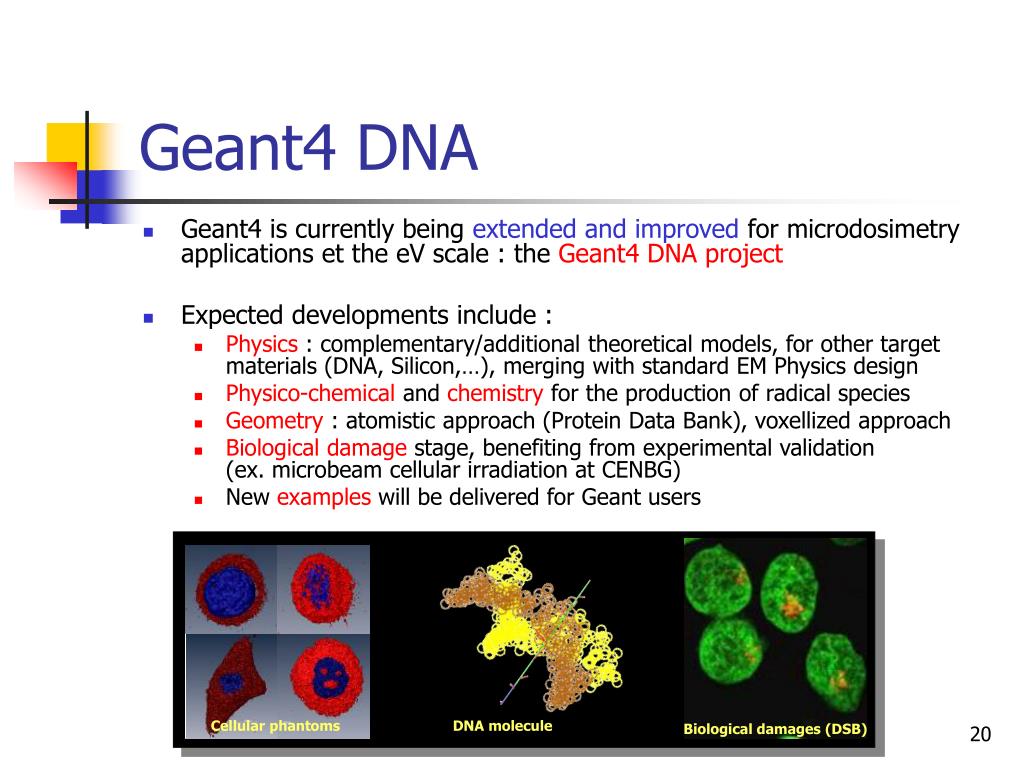 Geant4 DNA

- Geant4 is currently being extended and improved for microdosimetry applications et the eV scale : the Geant4 DNA project

- Expected developments include :
  - Physics : complementary/additional theoretical models, for other target materials (DNA, Silicon,…), merging with standard EM Physics design
  - Physico-chemical and chemistry for the production of radical species
  - Geometry : atomistic approach (Protein Data Bank), voxellized approach
  - Biological damage stage, benefiting from experimental validation (ex. microbeam cellular irradiation at CENBG)
  - New examples will be delivered for Geant users

Cellular phantoms

DNA molecule

Biological damages (DSB)

20